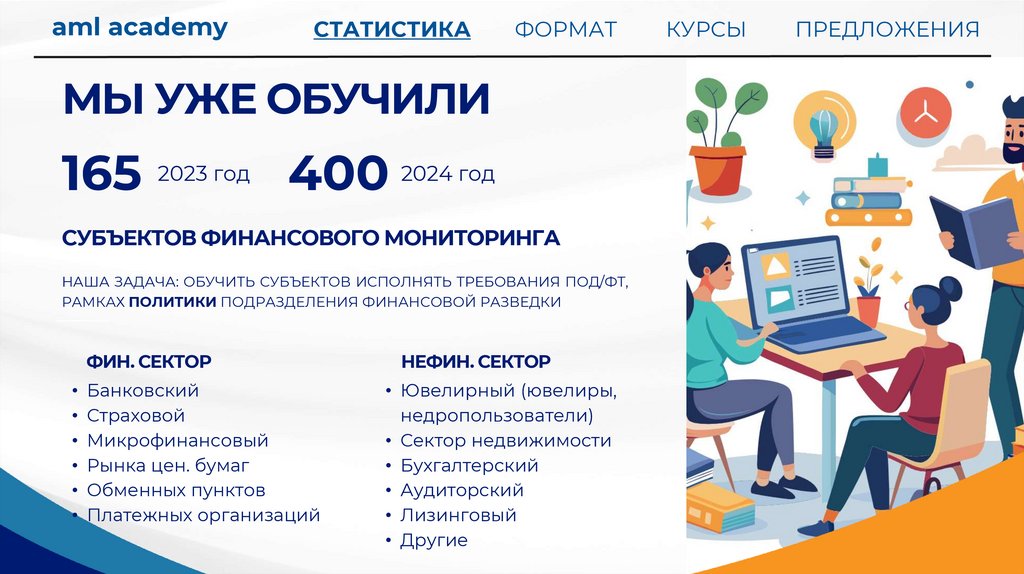 aml academy

СТАТИСТИКА ФОРМАТ КУРСЫ ПРЕДЛОЖЕНИЯ

МЫ УЖЕ ОБУЧИЛИ

165 2023 год 400 2024 год

СУБЪЕКТОВ ФИНАНСОВОГО МОНИТОРИНГА

НАША ЗАДАЧА: ОБУЧИТЬ СУБЪЕКТОВ ИСПОЛНЯТЬ ТРЕБОВАНИЯ ПОД/ФТ, РАМКАХ ПОЛИТИКИ ПОДРАЗДЕЛЕНИЯ ФИНАНСОВОЙ РАЗВЕДКИ

ФИН. СЕКТОР
• Банковский
• Страховой
• Микрофинансовый
• Рынка цен. бумаг
• Обменных пунктов
• Платежных организаций

НЕФИН. СЕКТОР
• Ювелирный (ювелиры, недропользователи)
• Сектор недвижимости
• Бухгалтерский
• Аудиторский
• Лизинговый
• Другие